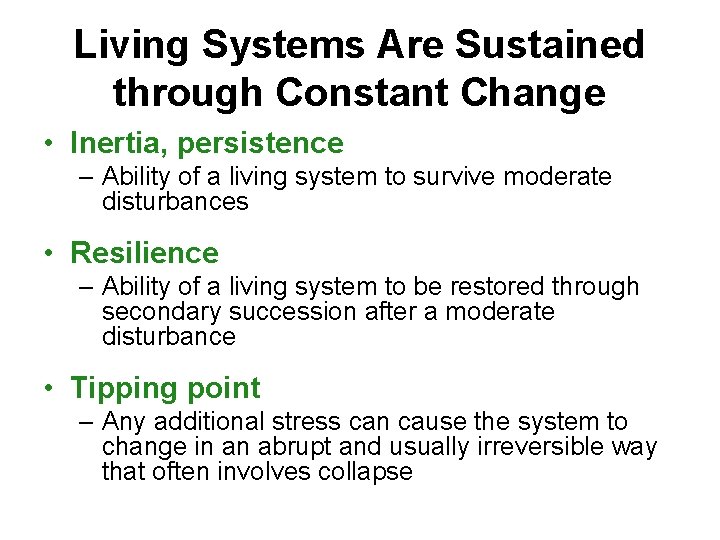 Living Systems Are Sustained through Constant Change

• Inertia, persistence
– Ability of a living system to survive moderate disturbances

• Resilience
– Ability of a living system to be restored through secondary succession after a moderate disturbance

• Tipping point
– Any additional stress can cause the system to change in an abrupt and usually irreversible way that often involves collapse